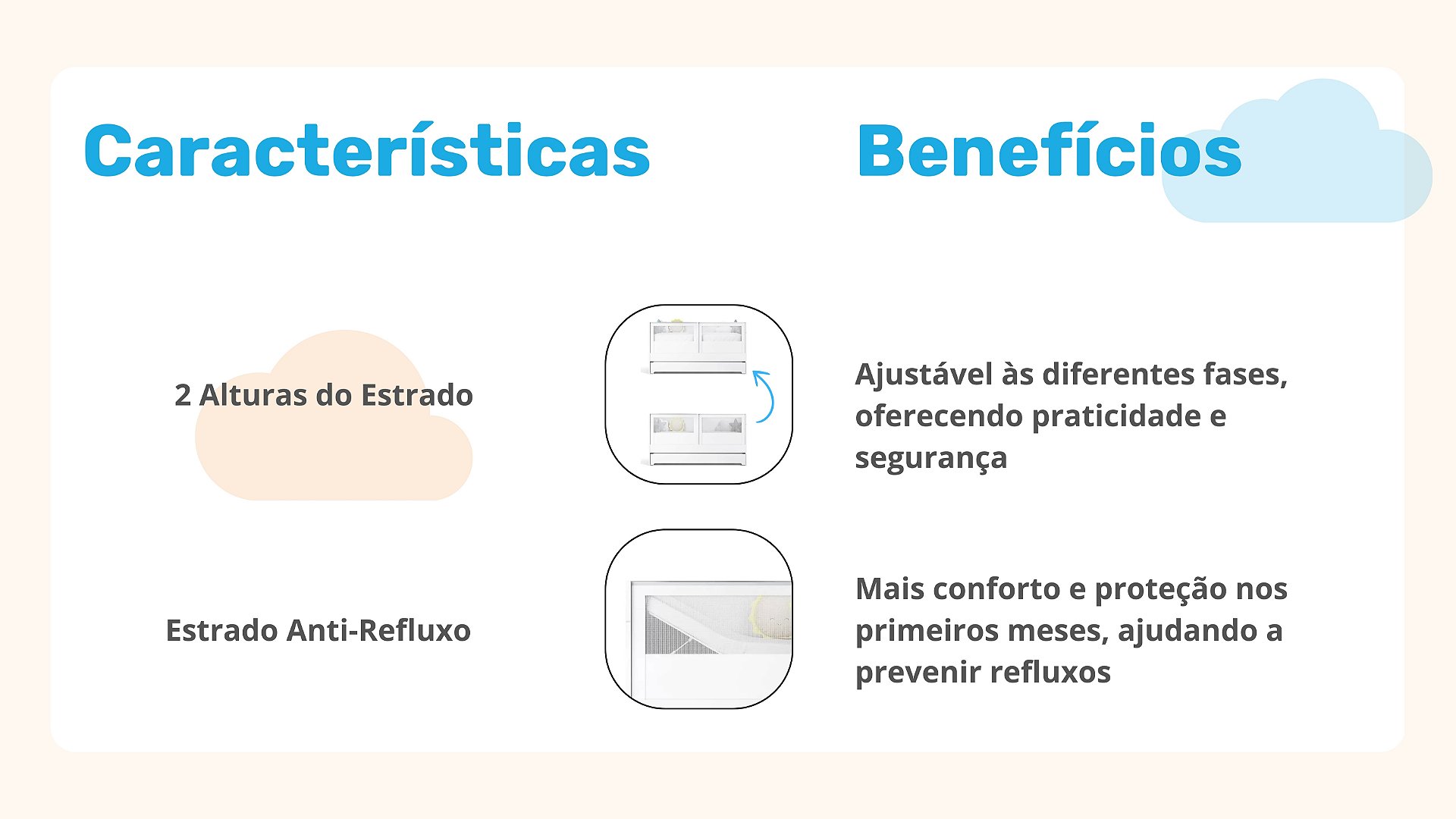 Características

Benefícios

2 Alturas do Estrado

Ajustável às diferentes fases, oferecendo praticidade e segurança

Estrado Anti-Refluxo

Mais conforto e proteção nos primeiros meses, ajudando a prevenir refluxos